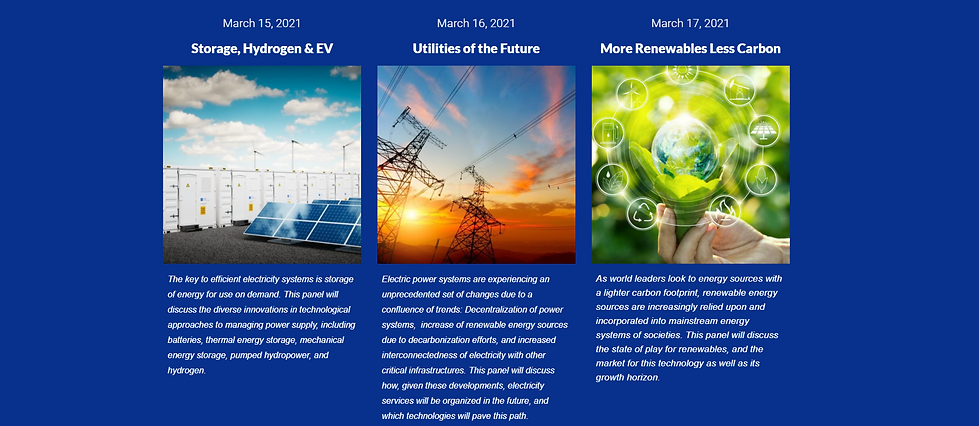 March 15, 2021

Storage, Hydrogen & EV

The key to efficient electricity systems is storage of energy for use on demand. This panel will discuss the diverse innovations in technological approaches to managing power supply, including batteries, thermal energy storage, mechanical energy storage, pumped hydropower, and hydrogen.

March 16, 2021

Utilities of the Future

Electric power systems are experiencing an unprecedented set of changes due to a confluence of trends: Decentralization of power systems, increase of renewable energy sources due to decarbonization efforts, and increased interconnectedness of electricity with other critical infrastructures. This panel will discuss how, given these developments, electricity services will be organized in the future, and which technologies will pave this path.

March 17, 2021

More Renewables Less Carbon

As world leaders look to energy sources with a lighter carbon footprint, renewable energy sources are increasingly relied upon and incorporated into mainstream energy systems of societies. This panel will discuss the state of play for renewables, and the market for this technology as well as its growth horizon.